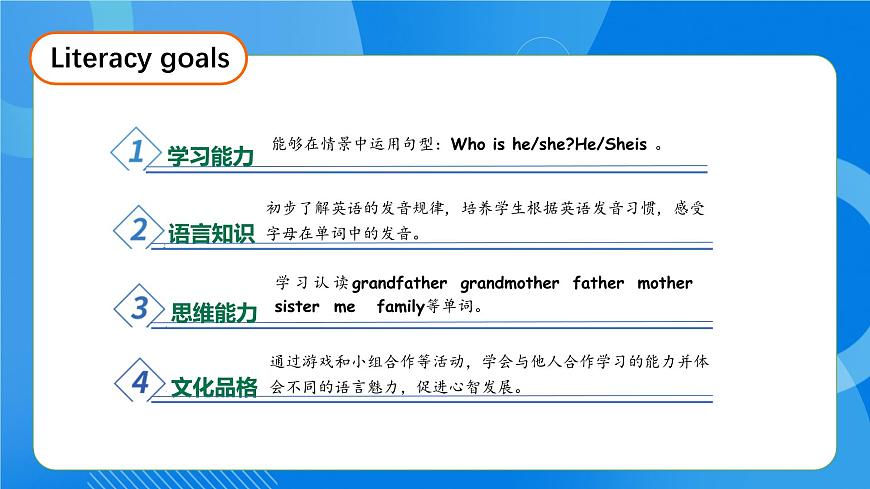 Literacy goals

1 学习能力 能够在情景中运用句型：Who is he/she?He/Sheis 。

2 语言知识 初步了解英语的发音规律，培养学生根据英语发音习惯，感受字母在单词中的发音。

3 思维能力 学习认读grandfather grandmother father mother sister me family等单词。

4 文化品格 通过游戏和小组合作等活动，学会与他人合作学习的能力并体会不同的语言魅力，促进心智发展。